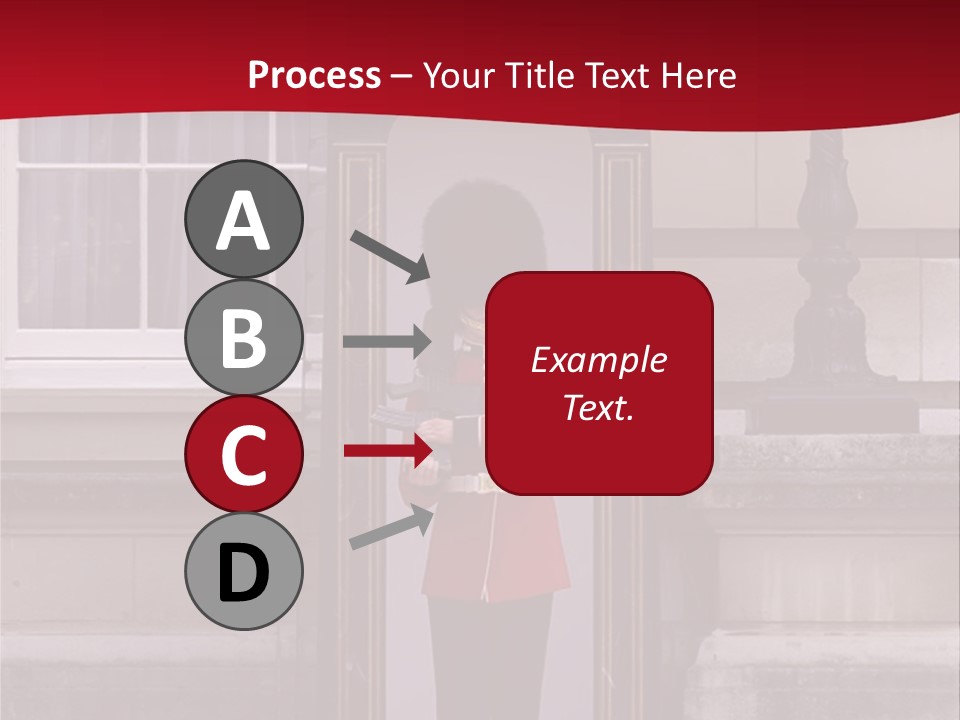 Process – Your Title Text Here

A

B

C

D

Example Text.